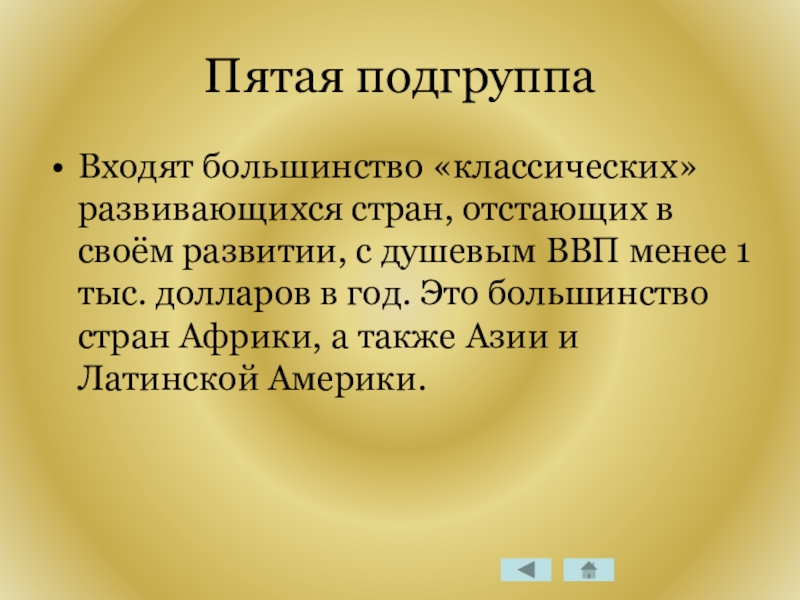 Пятая подгруппа

• Входят большинство «классических» развивающихся стран, отстающих в своём развитии, с душевым ВВП менее 1 тыс. долларов в год. Это большинство стран Африки, а также Азии и Латинской Америки.